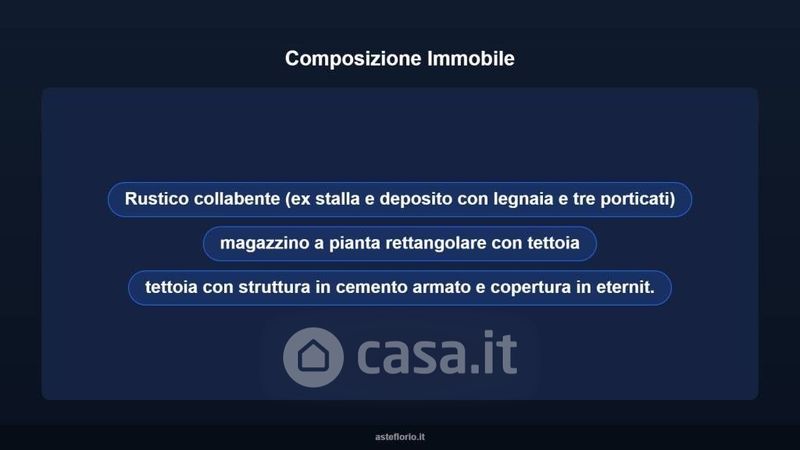 Composizione Immobile

Rustico collabente (ex stalla e deposito con legnaia e tre porticati)

magazzino a pianta rettangolare con tettoia

tettoia con struttura in cemento armato e copertura in eternit.

casa.it

asteflorio.it